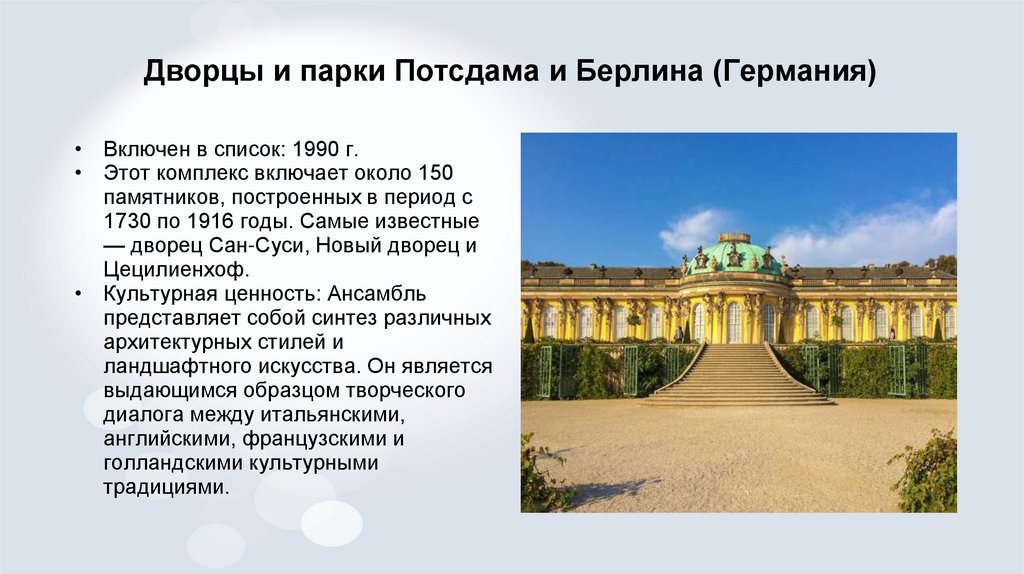 Дворцы и парки Потсдама и Берлина (Германия)

• Включен в список: 1990 г.
• Этот комплекс включает около 150 памятников, построенных в период с 1730 по 1916 годы. Самые известные — дворец Сан-Суси, Новый дворец и Цецилиенхоф.
• Культурная ценность: Ансамбль представляет собой синтез различных архитектурных стилей и ландшафтного искусства. Он является выдающимся образцом творческого диалога между итальянскими, английскими, французскими и голландскими культурными традициями.